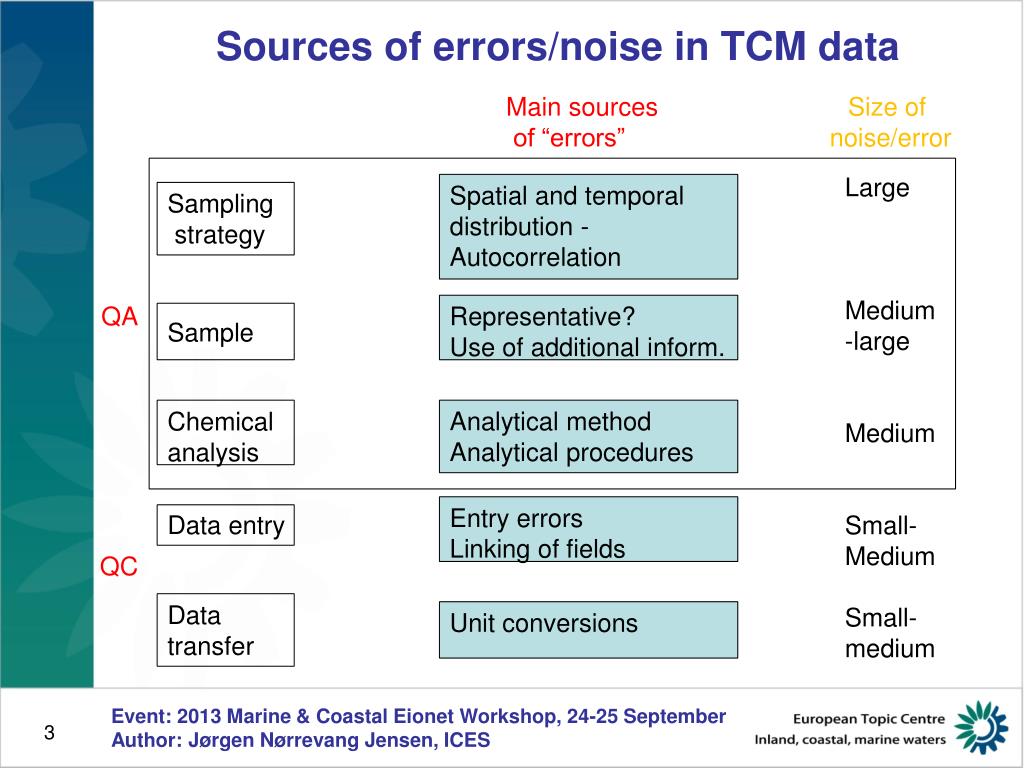 Sources of errors/noise in TCM data

Main sources of “errors”

Size of noise/error

QA

Sampling strategy

Spatial and temporal distribution - Autocorrelation

Large

Sample

Representative?
Use of additional inform.

Medium -large

Chemical analysis

Analytical method
Analytical procedures

Medium

QC

Data entry

Entry errors
Linking of fields

Small-Medium

Data transfer

Unit conversions

Small-medium

3

Event: 2013 Marine & Coastal Eionet Workshop, 24-25 September
Author: Jørgen Nørrevang Jensen, ICES

European Topic Centre
Inland, coastal, marine waters